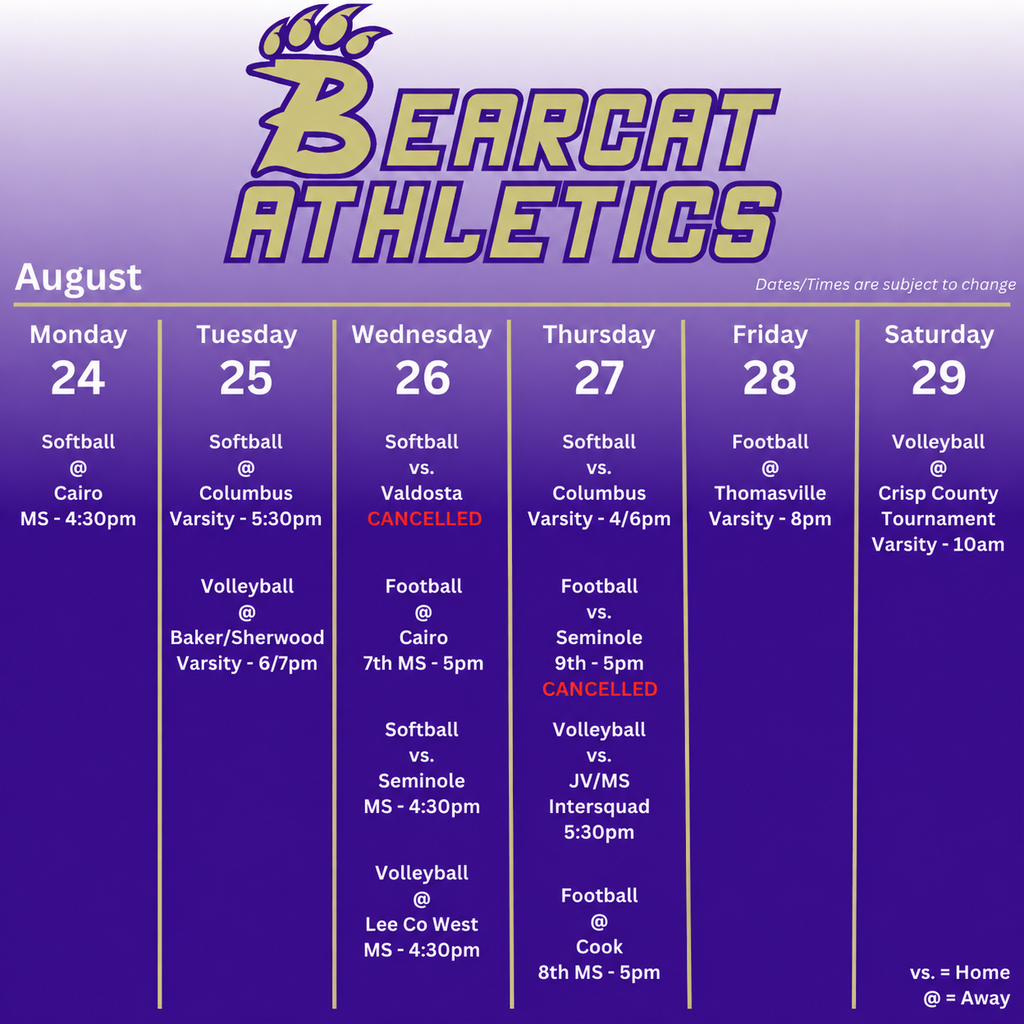 BEARCAT ATHLETICS

August

Dates/Times are subject to change

Monday
24

Softball
@
Cairo
MS - 4:30pm

Tuesday
25

Softball
@
Columbus
Varsity - 5:30pm

Volleyball
@
Baker/Sherwood
Varsity - 6/7pm

Wednesday
26

Softball
vs.
Valdosta
CANCELLED

Football
@
Cairo
7th MS - 5pm

Softball
vs.
Seminole
MS - 4:30pm

Volleyball
@
Lee Co West
MS - 4:30pm

Thursday
27

Softball
vs.
Columbus
Varsity - 4/6pm

Football
vs.
Seminole
9th - 5pm
CANCELLED

Volleyball
vs.
JV/MS
Intersquad
5:30pm

Football
@
Cook
8th MS - 5pm

Friday
28

Football
@
Thomasville
Varsity - 8pm

Saturday
29

Volleyball
@
Crisp County
Tournament
Varsity - 10am

vs. = Home
@ = Away